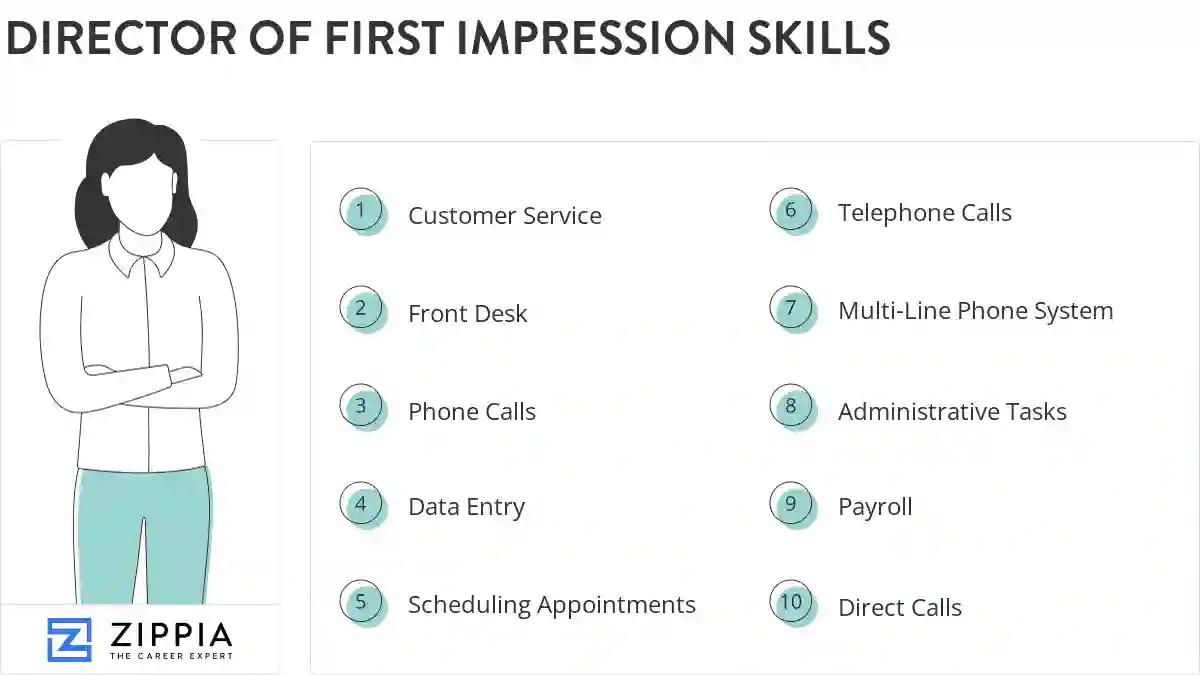 DIRECTOR OF FIRST IMPRESSION SKILLS

1 Customer Service

2 Front Desk

3 Phone Calls

4 Data Entry

5 Scheduling Appointments

6 Telephone Calls

7 Multi-Line Phone System

8 Administrative Tasks

9 Payroll

10 Direct Calls

ZIPPIA
THE CAREER EXPERT